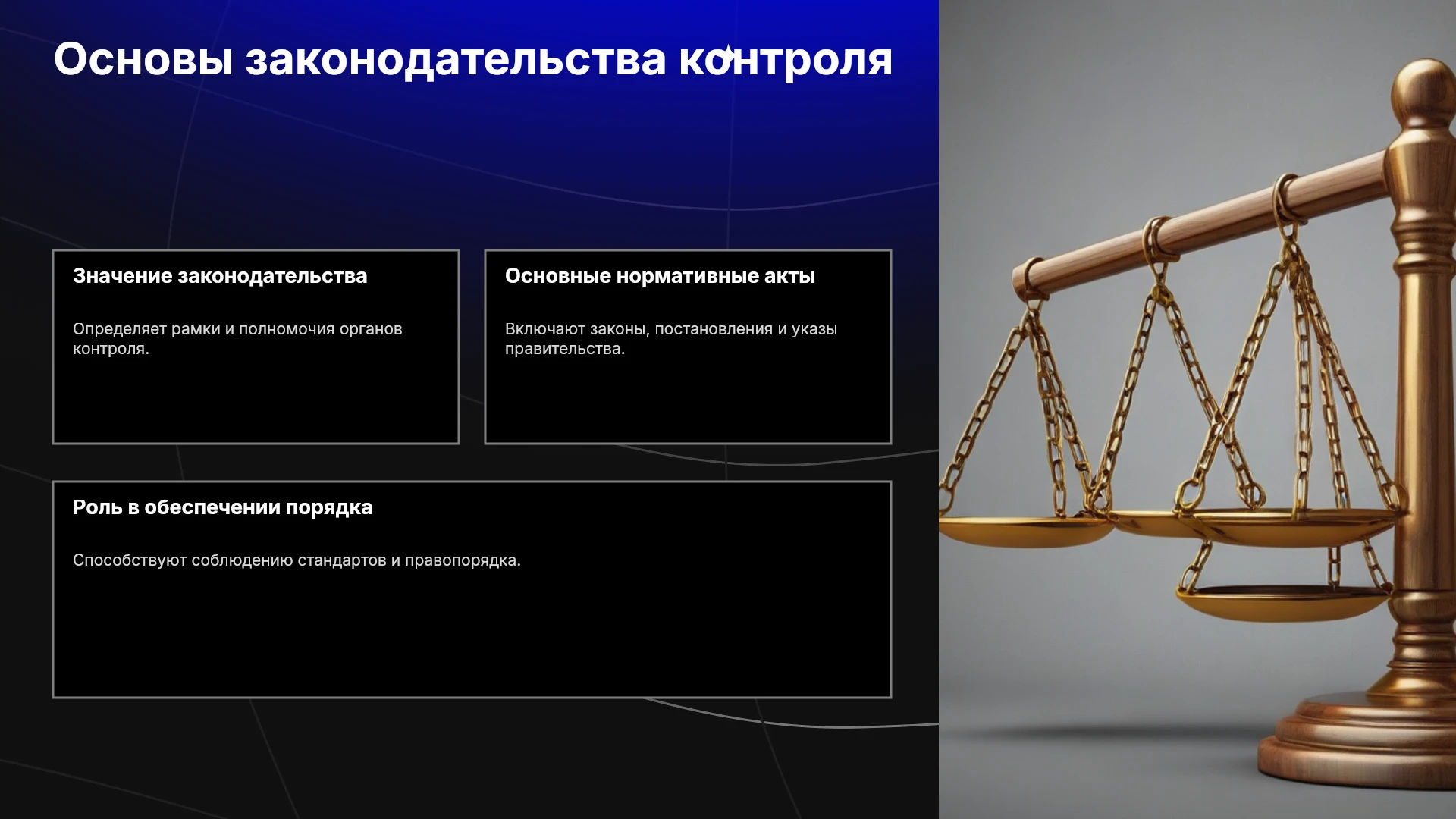 Основы законодательства контроля

Значение законодательства

Определяет рамки и полномочия органов контроля.

Основные нормативные акты

Включают законы, постановления и указы правительства.

Роль в обеспечении порядка

Способствуют соблюдению стандартов и правопорядка.